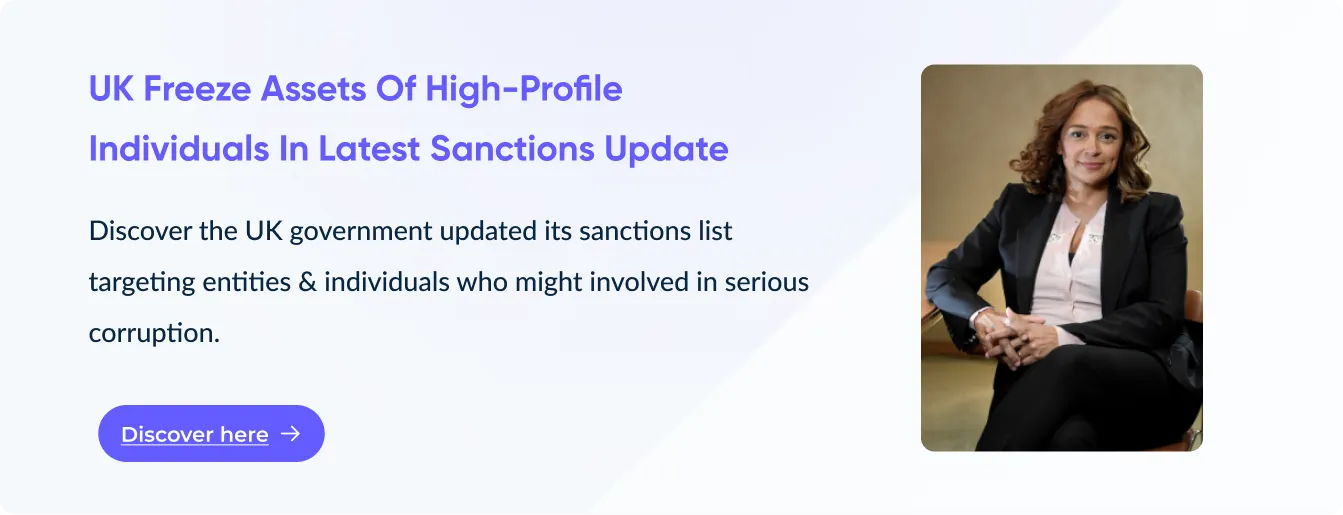 UK Freeze Assets Of High-Profile Individuals In Latest Sanctions Update

Discover the UK government updated its sanctions list targeting entities & individuals who might involved in serious corruption.

Discover here →